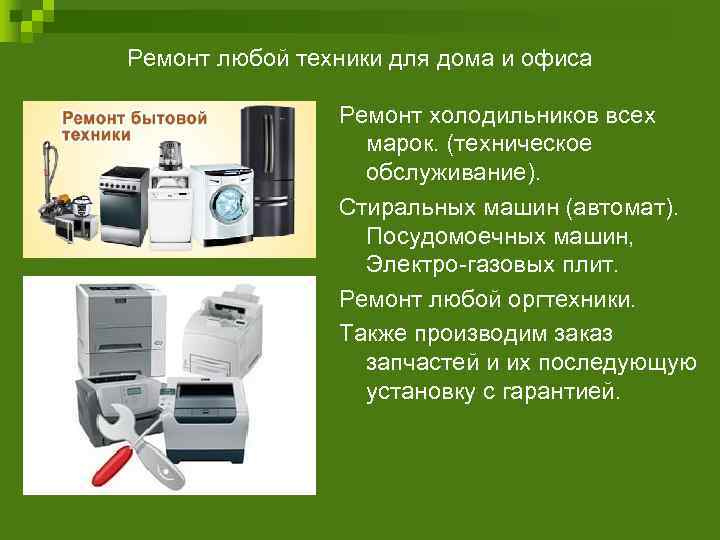 Ремонт любой техники для дома и офиса

Ремонт бытовой техники

Ремонт холодильников всех марок. (техническое обслуживание).

Стиральных машин (автомат). Посудомоечных машин, Электро-газовых плит.

Ремонт любой оргтехники.

Также производим заказ запчастей и их последующую установку с гарантией.